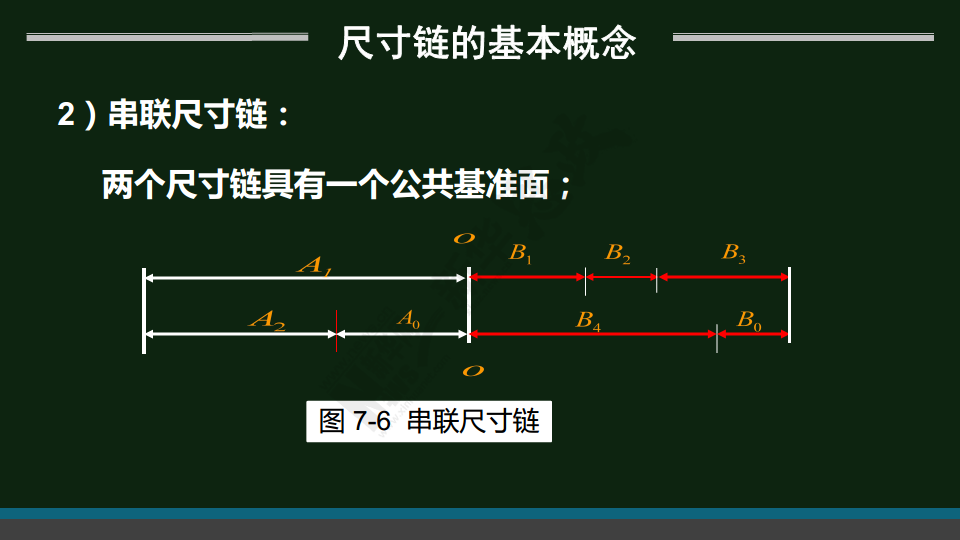 尺寸链的基本概念

2）串联尺寸链：

两个尺寸链具有一个公共基准面；

$O$

$A_1$ $B_1$ $B_2$ $B_3$

$A_2$ $A_0$ $B_4$ $B_0$

$O$

图 7-6 串联尺寸链